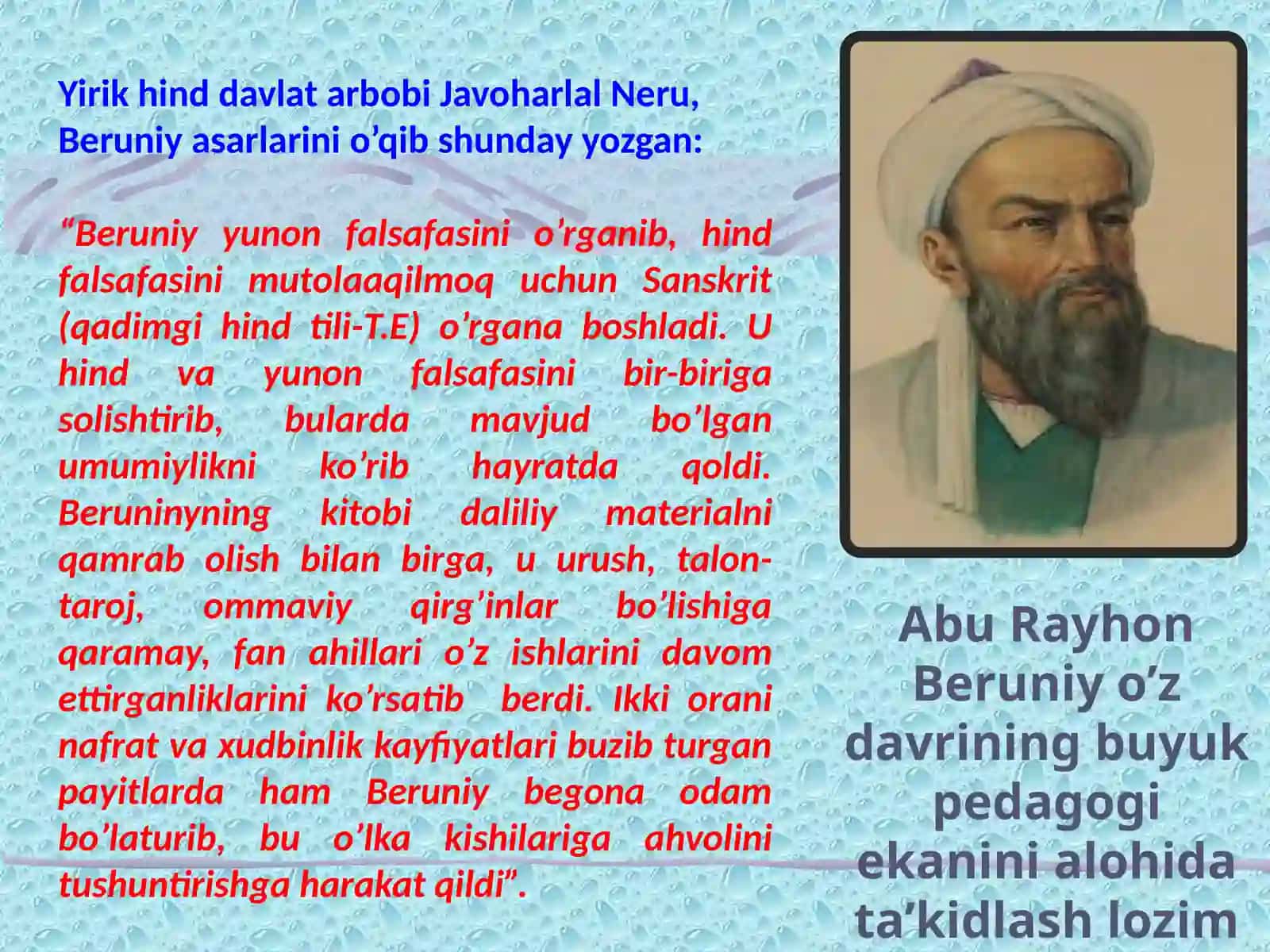 Yirik hind davlat arbobi Javoharlal Neru, Beruniy asarlarini o’qib shunday yozgan:

“Beruniy yunon falsafasini o’rganib, hind falsafasini mutolaaqilmoq uchun Sanskrit (qadimgi hind tili-T.E) o’rgana boshladi. U hind va yunon falsafasini bir-biriga solishtirib, bularda mavjud bo’lgan umumiylikni ko’rib hayratda qoldi. Beruninyning kitobi daliliy materialni qamrab olish bilan birga, u urush, talon-taroj, ommaviy qirg’inlar bo’lishiga qaramay, fan ahillari o’z ishlarini davom ettirganliklarini ko’rsatib berdi. Ikki orani nafrat va xudbinlik kayfiyatlari buzib turgan payitlarda ham Beruniy begona odam bo’laturib, bu o’lka kishilariga ahvolini tushuntirishga harakat qildi”.

Abu Rayhon Beruniy o’z davrining buyuk pedagogi ekanini alohida ta’kidlash lozim